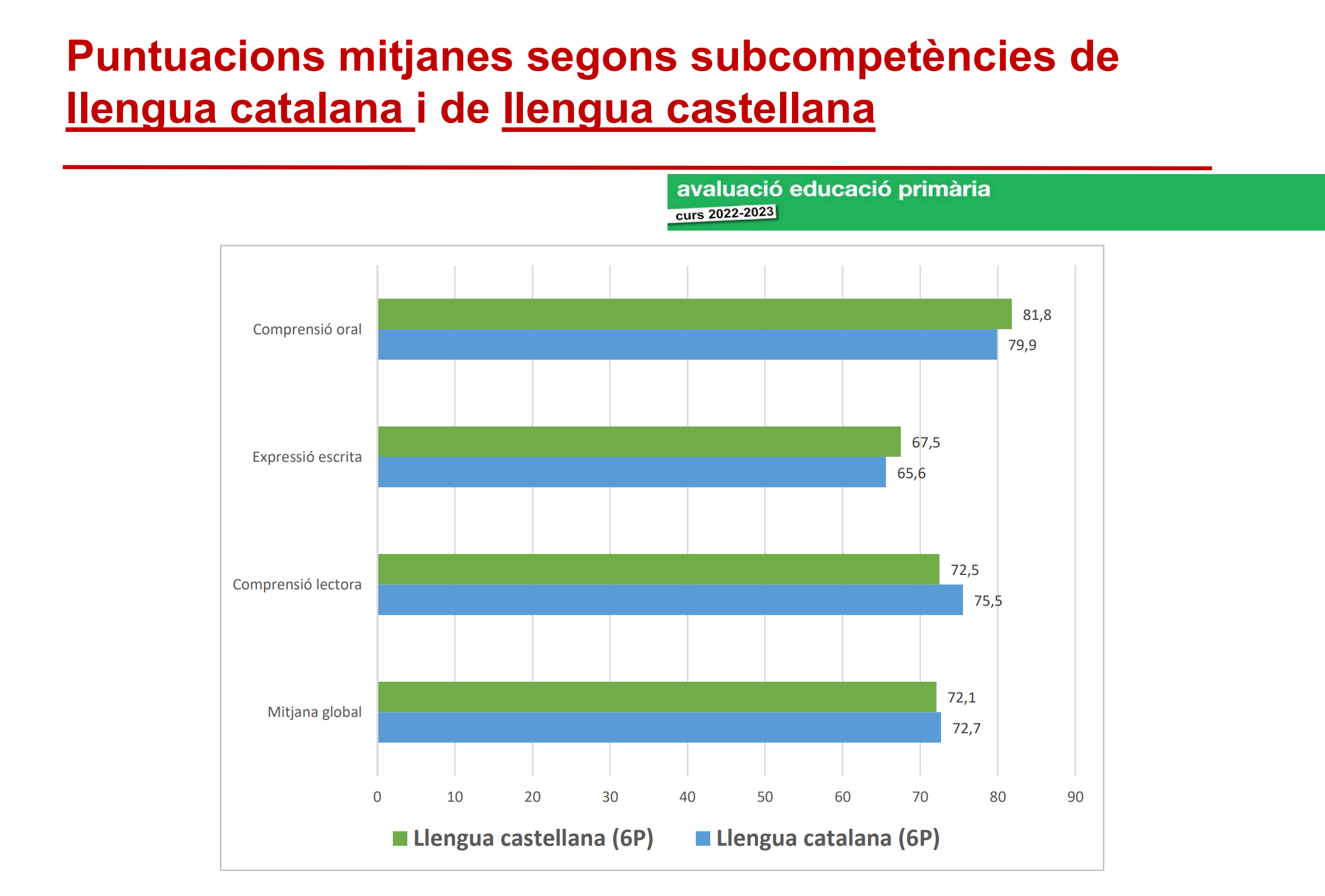 Puntuacions mitjanes segons subcompetències de llengua catalana i de llengua castellana

avaluació educació primària
curs 2022-2023

Comprensió oral
81,8
79,9

Expressió escrita
67,5
65,6

Comprensió lectora
72,5
75,5

Mitjana global
72,1
72,7

0 10 20 30 40 50 60 70 80 90

Llengua castellana (6P) Llengua catalana (6P)